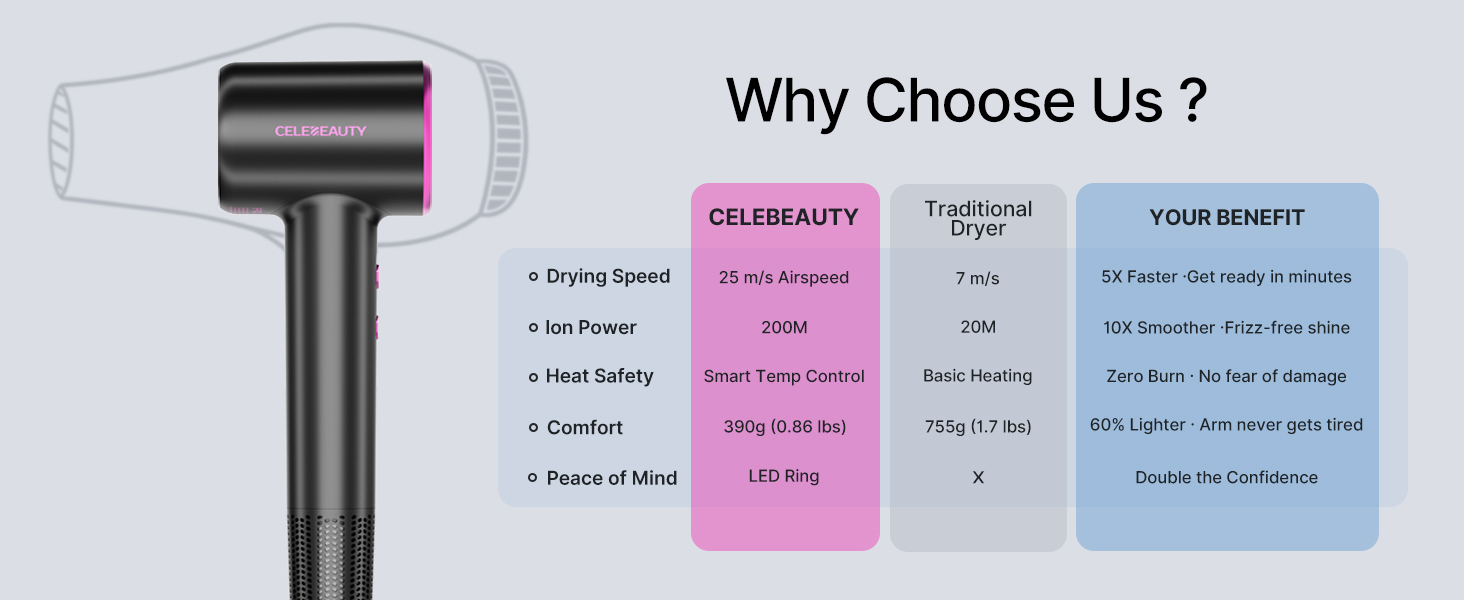 CELEBEAUTY

Why Choose Us ?

| | CELEBEAUTY | Traditional Dryer | YOUR BENEFIT |
|---|---|---|---|
| Drying Speed | 25 m/s Airspeed | 7 m/s | 5X Faster ·Get ready in minutes |
| Ion Power | 200M | 20M | 10X Smoother ·Frizz-free shine |
| Heat Safety | Smart Temp Control | Basic Heating | Zero Burn · No fear of damage |
| Comfort | 390g (0.86 lbs) | 755g (1.7 lbs) | 60% Lighter · Arm never gets tired |
| Peace of Mind | LED Ring | X | Double the Confidence |